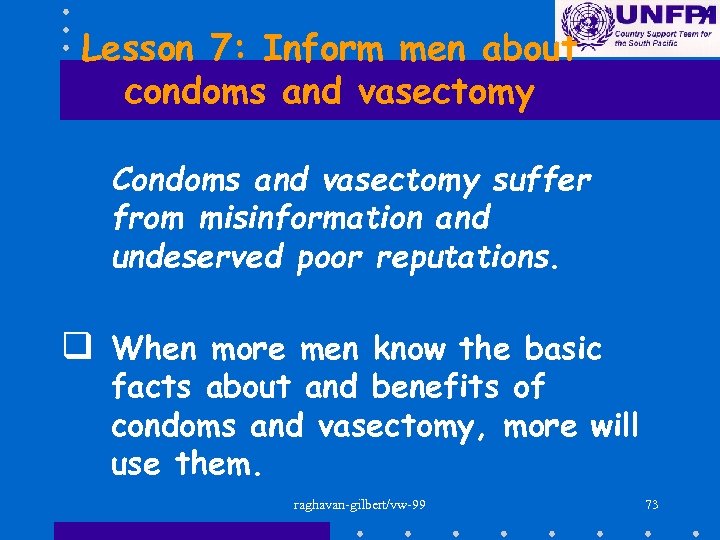 UNFPA
Country Support Team for the South Pacific

Lesson 7: Inform men about condoms and vasectomy

Condoms and vasectomy suffer from misinformation and undeserved poor reputations.

❑ When more men know the basic facts about and benefits of condoms and vasectomy, more will use them.

raghavan-gilbert/vw-99

73